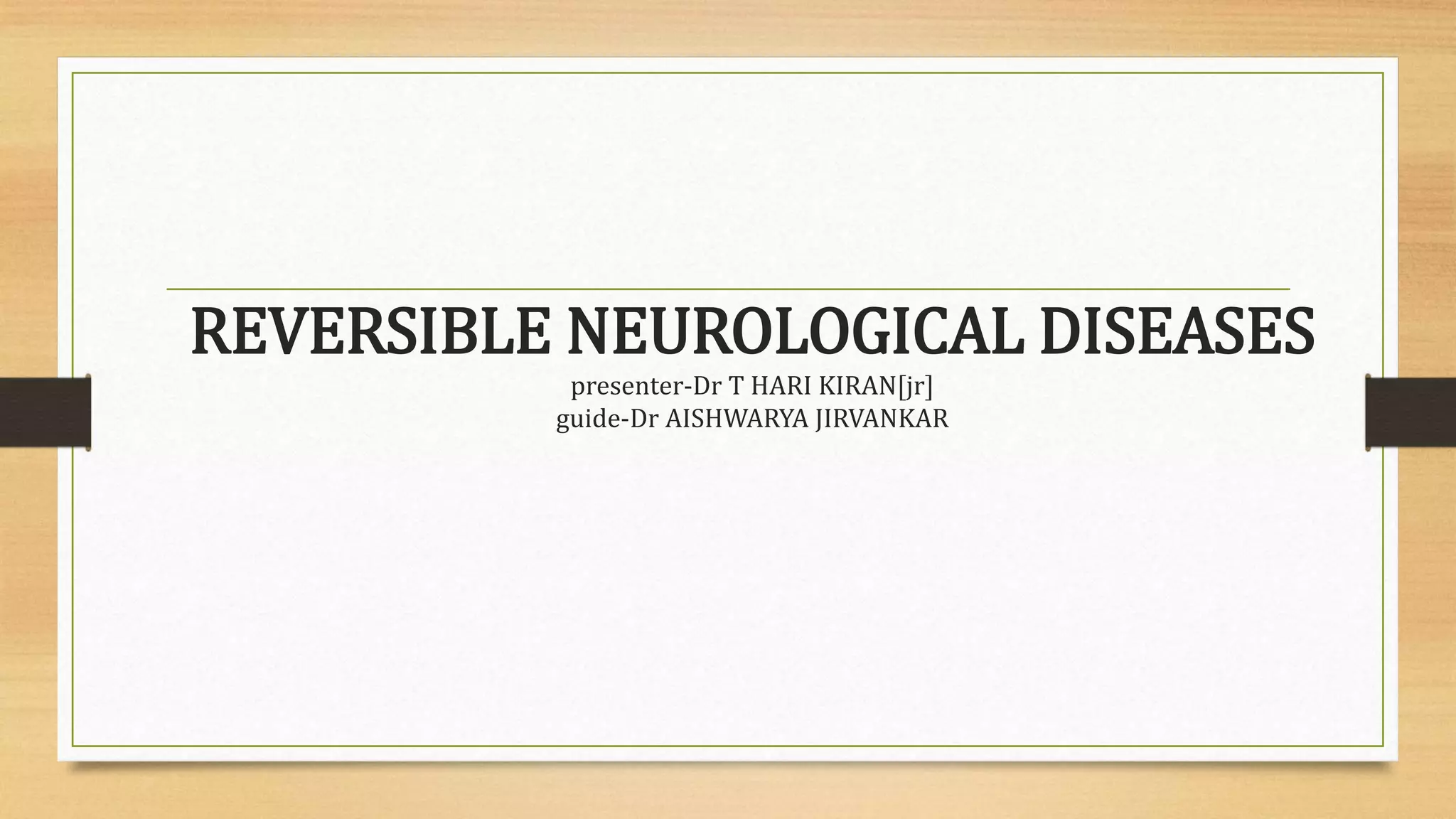 REVERSIBLE NEUROLOGICAL DISEASES

presenter-Dr T HARI KIRAN[jr]
guide-Dr AISHWARYA JIRVANKAR